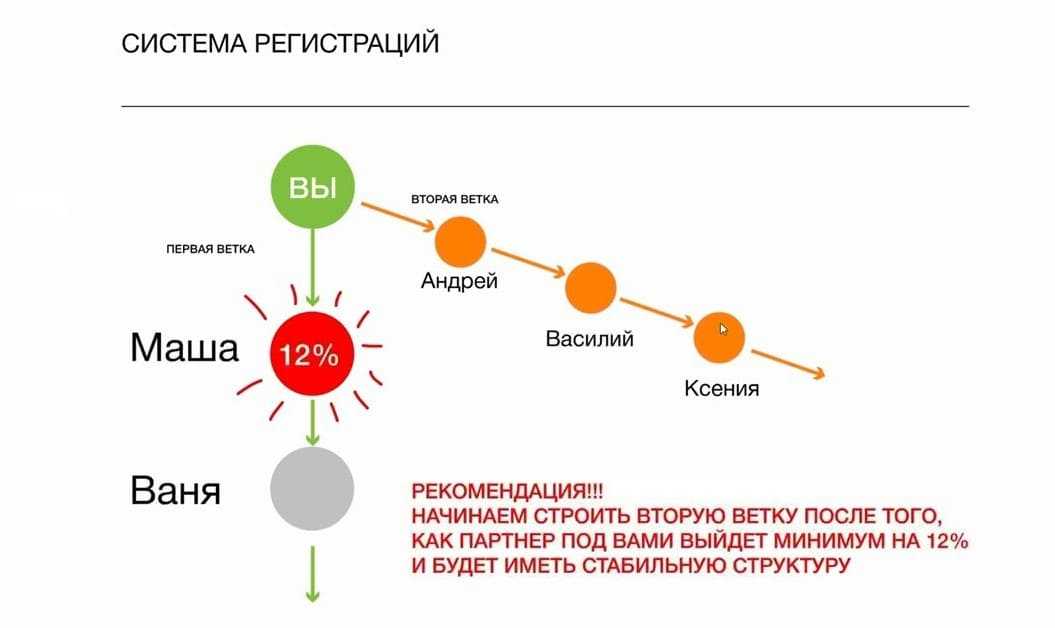 СИСТЕМА РЕГИСТРАЦИЙ

ВЫ

ПЕРВАЯ ВЕТКА

ВТОРАЯ ВЕТКА

Андрей

Василий

Ксения

Маша

12%

Ваня

РЕКОМЕНДАЦИЯ!!!
НАЧИНАЕМ СТРОИТЬ ВТОРУЮ ВЕТКУ ПОСЛЕ ТОГО, КАК ПАРТНЕР ПОД ВАМИ ВЫЙДЕТ МИНИМУМ НА 12% И БУДЕТ ИМЕТЬ СТАБИЛЬНУЮ СТРУКТУРУ